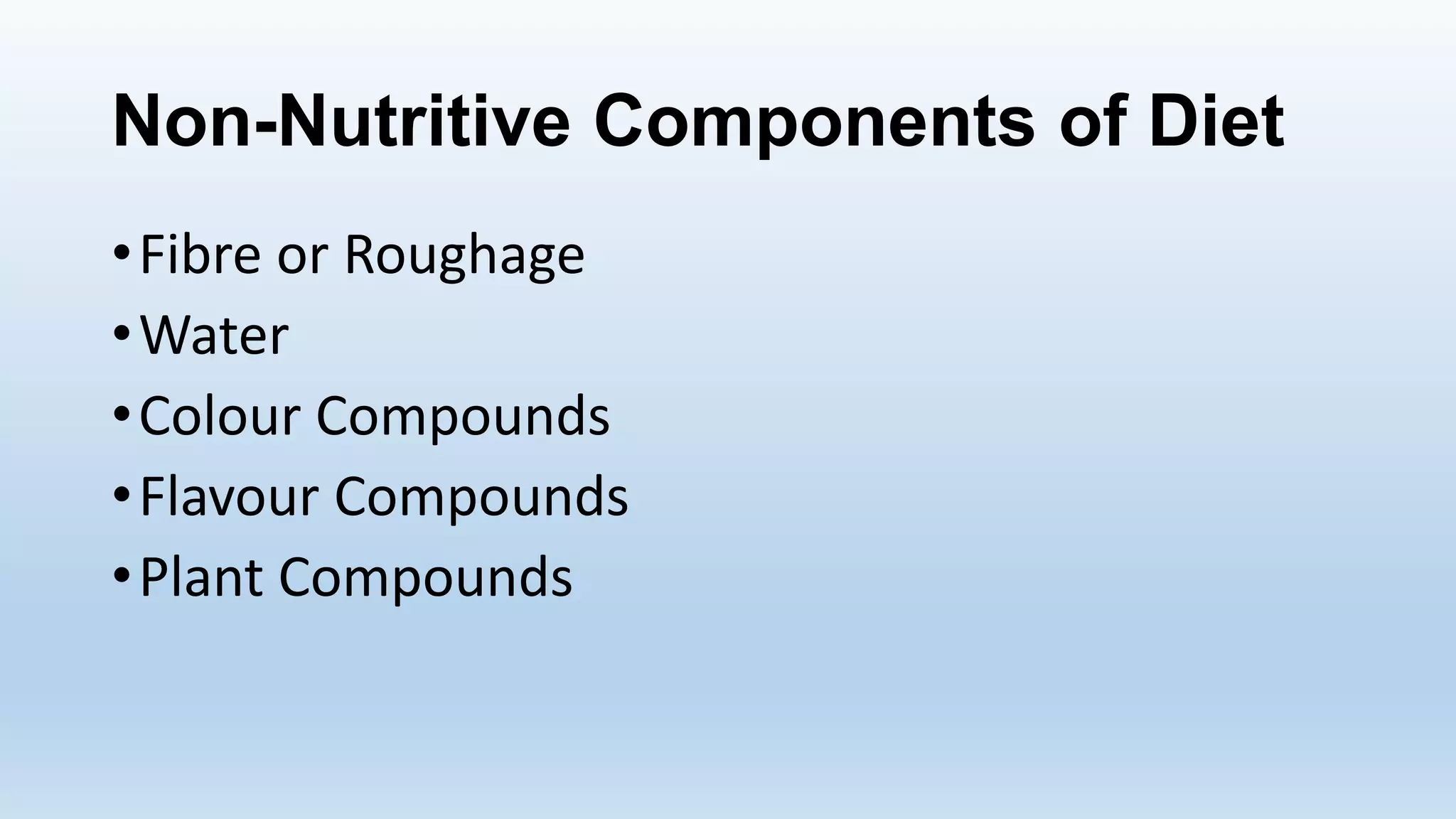 Non-Nutritive Components of Diet

• Fibre or Roughage
• Water
• Colour Compounds
• Flavour Compounds
• Plant Compounds